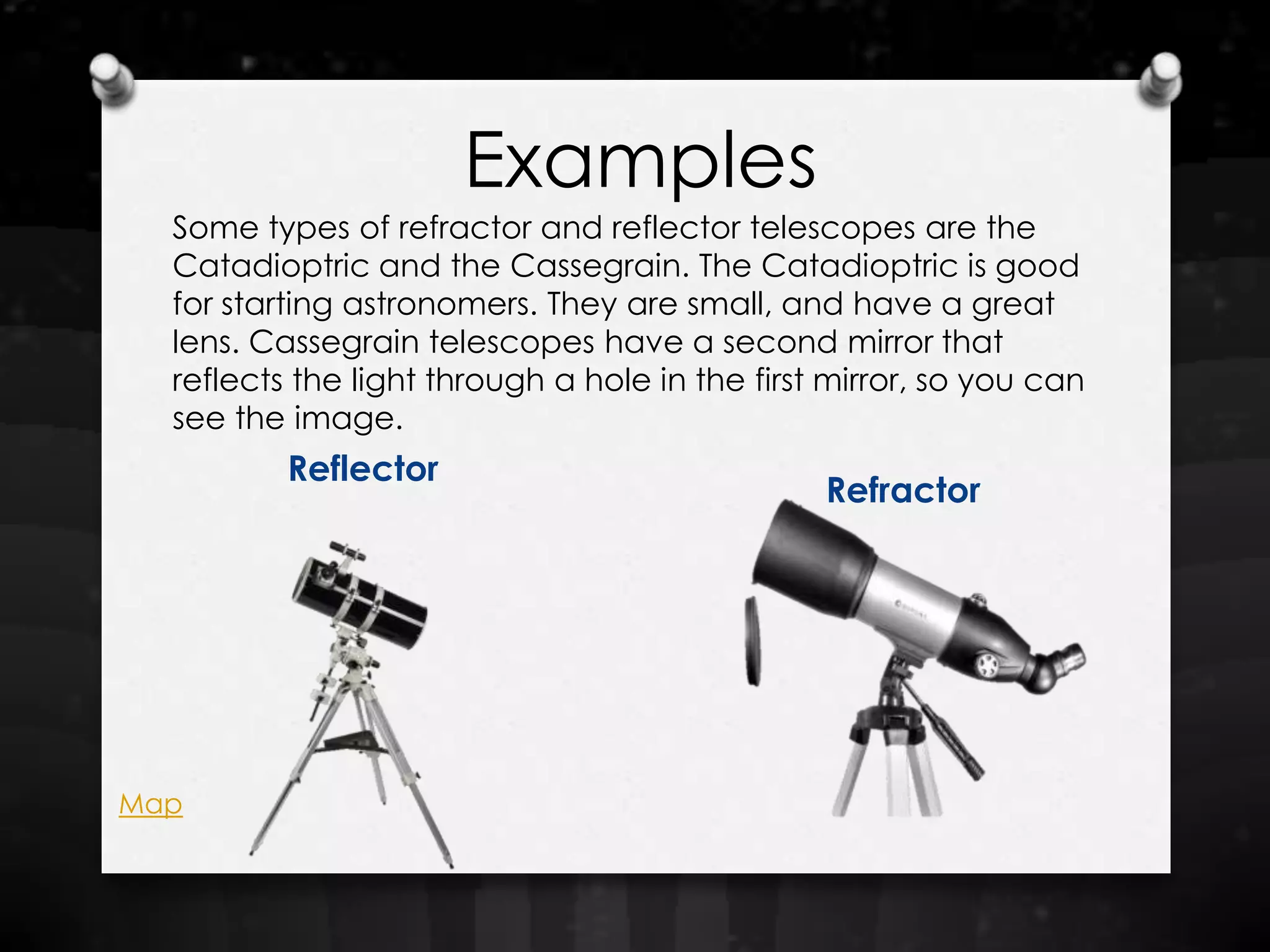 Examples

Some types of refractor and reflector telescopes are the Catadioptric and the Cassegrain. The Catadioptric is good for starting astronomers. They are small, and have a great lens. Cassegrain telescopes have a second mirror that reflects the light through a hole in the first mirror, so you can see the image.

Reflector

Refractor

Map